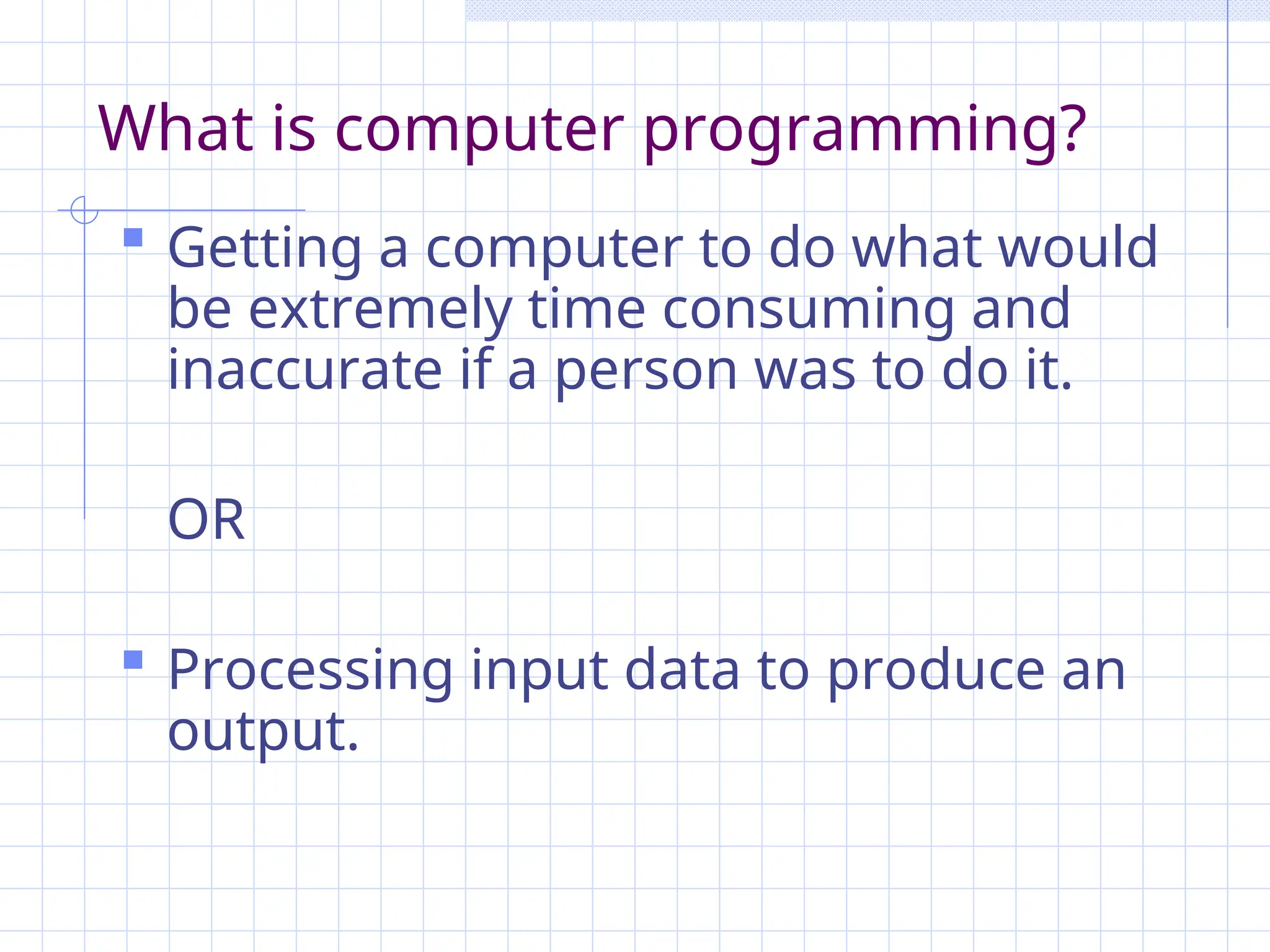 What is computer programming?

Getting a computer to do what would be extremely time consuming and inaccurate if a person was to do it.

OR

Processing input data to produce an output.